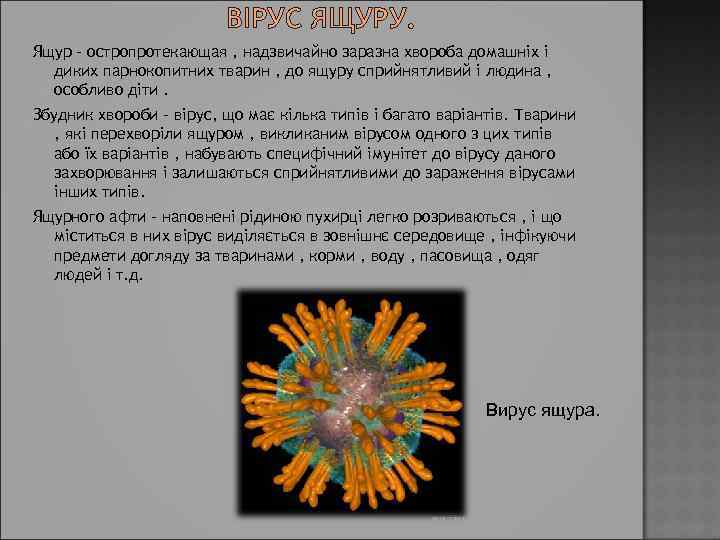 ВІРУС ЯЩУРУ.

Ящур - остропротекающая , надзвичайно заразна хвороба домашніх і диких парнокопитних тварин , до ящуру сприйнятливий і людина , особливо діти .

Збудник хвороби - вірус, що має кілька типів і багато варіантів. Тварини , які перехворіли ящуром , викликаним вірусом одного з цих типів або їх варіантів , набувають специфічний імунітет до вірусу даного захворювання і залишаються сприйнятливими до зараження вірусами інших типів.

Ящурного афти - наповнені рідиною пухирці легко розриваються , і що міститься в них вірус виділяється в зовнішнє середовище , інфікуючи предмети догляду за тваринами , корми , воду , пасовища , одяг людей і т.д.

Вирус ящура.